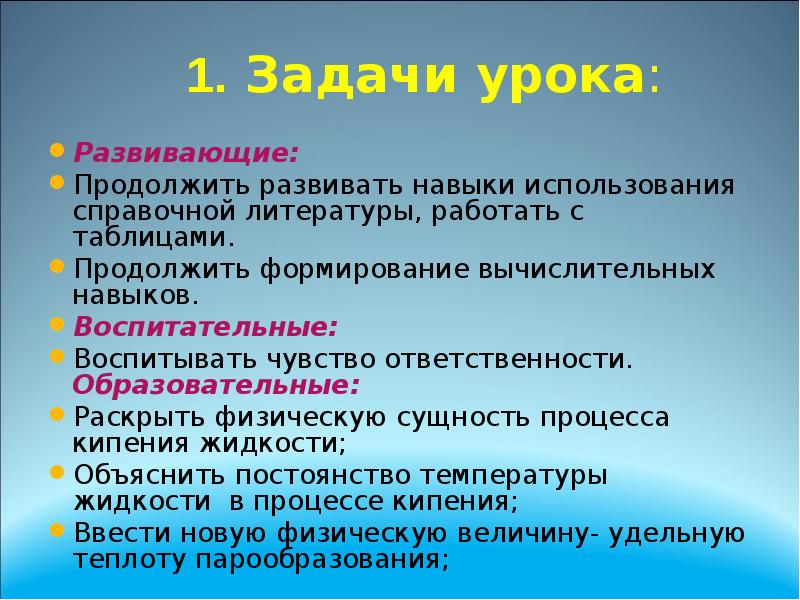 1. Задачи урока:

Развивающие:

Продолжить развивать навыки использования справочной литературы, работать с таблицами.

Продолжить формирование вычислительных навыков.

Воспитательные:

Воспитывать чувство ответственности.

Образовательные:

Раскрыть физическую сущность процесса кипения жидкости;

Объяснить постоянство температуры жидкости в процессе кипения;

Ввести новую физическую величину- удельную теплоту парообразования;